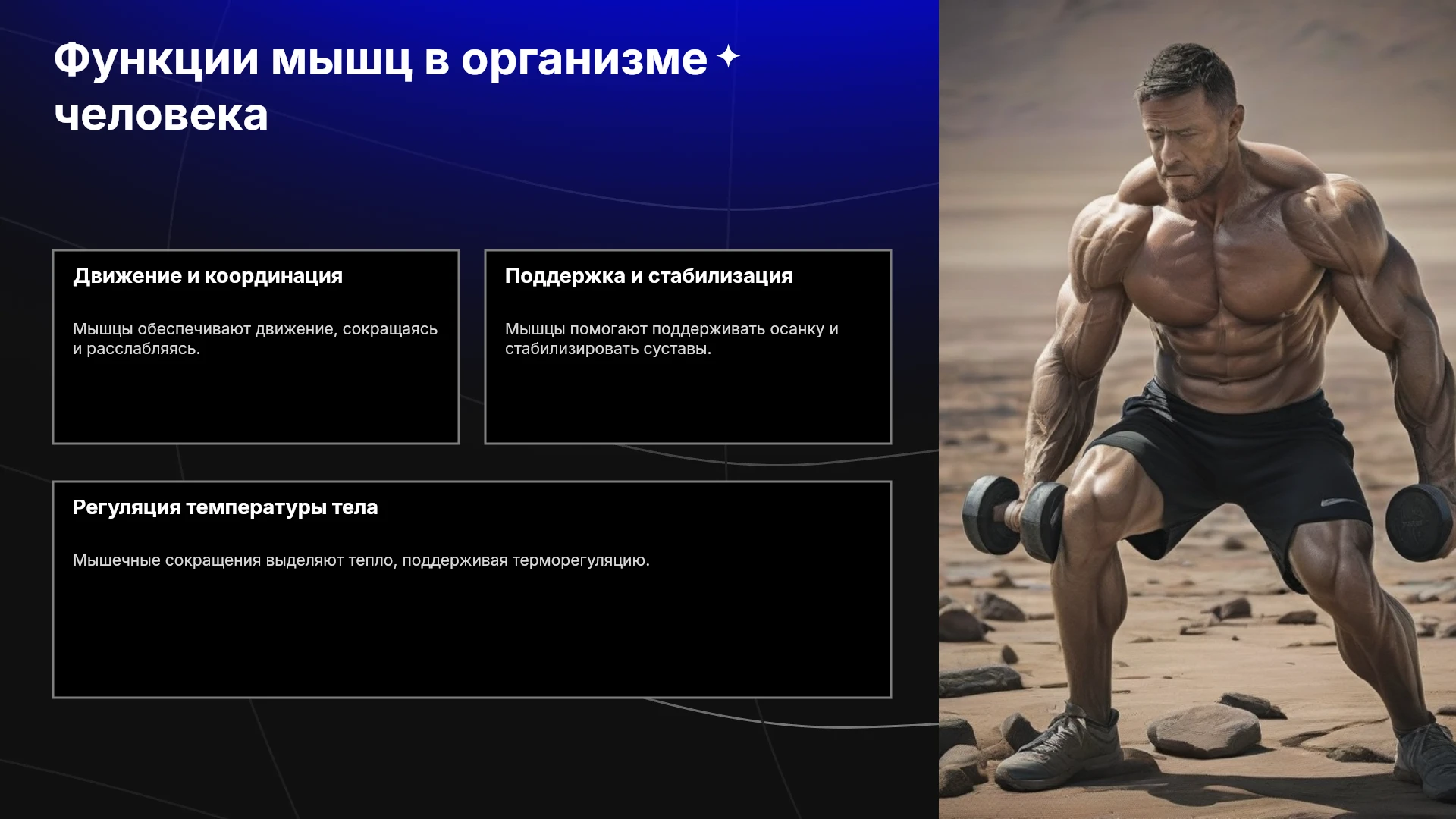 Функции мышц в организме человека

Движение и координация

Мышцы обеспечивают движение, сокращаясь и расслабляясь.

Поддержка и стабилизация

Мышцы помогают поддерживать осанку и стабилизировать суставы.

Регуляция температуры тела

Мышечные сокращения выделяют тепло, поддерживая терморегуляцию.